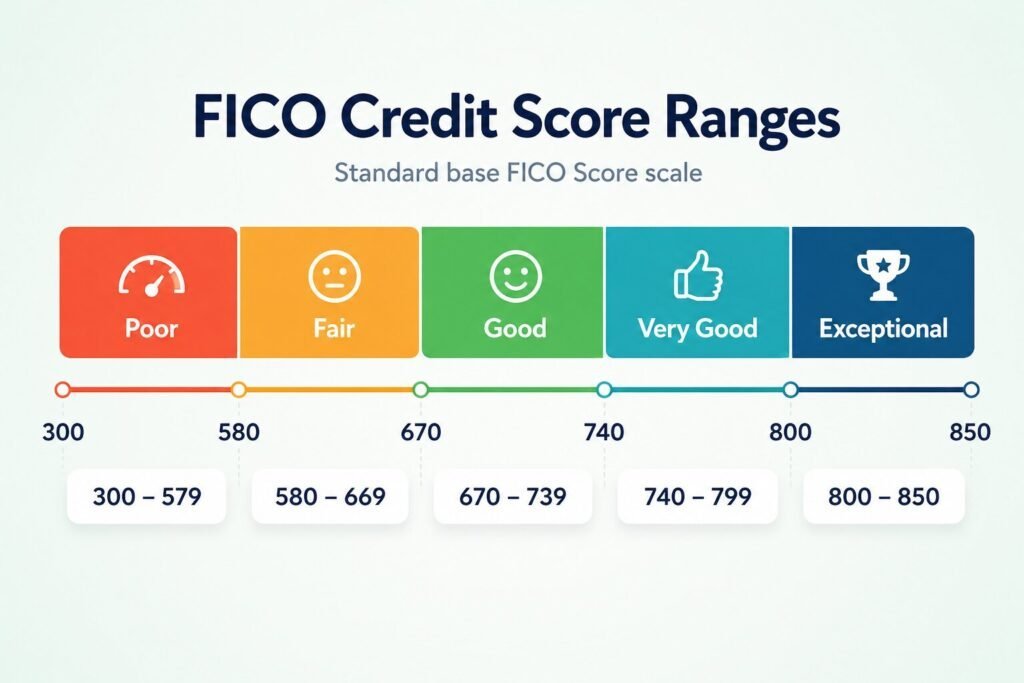 FICO Credit Score Ranges

Standard base FICO Score scale

Poor

Fair

Good

Very Good

Exceptional

300

580

670

740

800

850

300 – 579

580 – 669

670 – 739

740 – 799

800 – 850